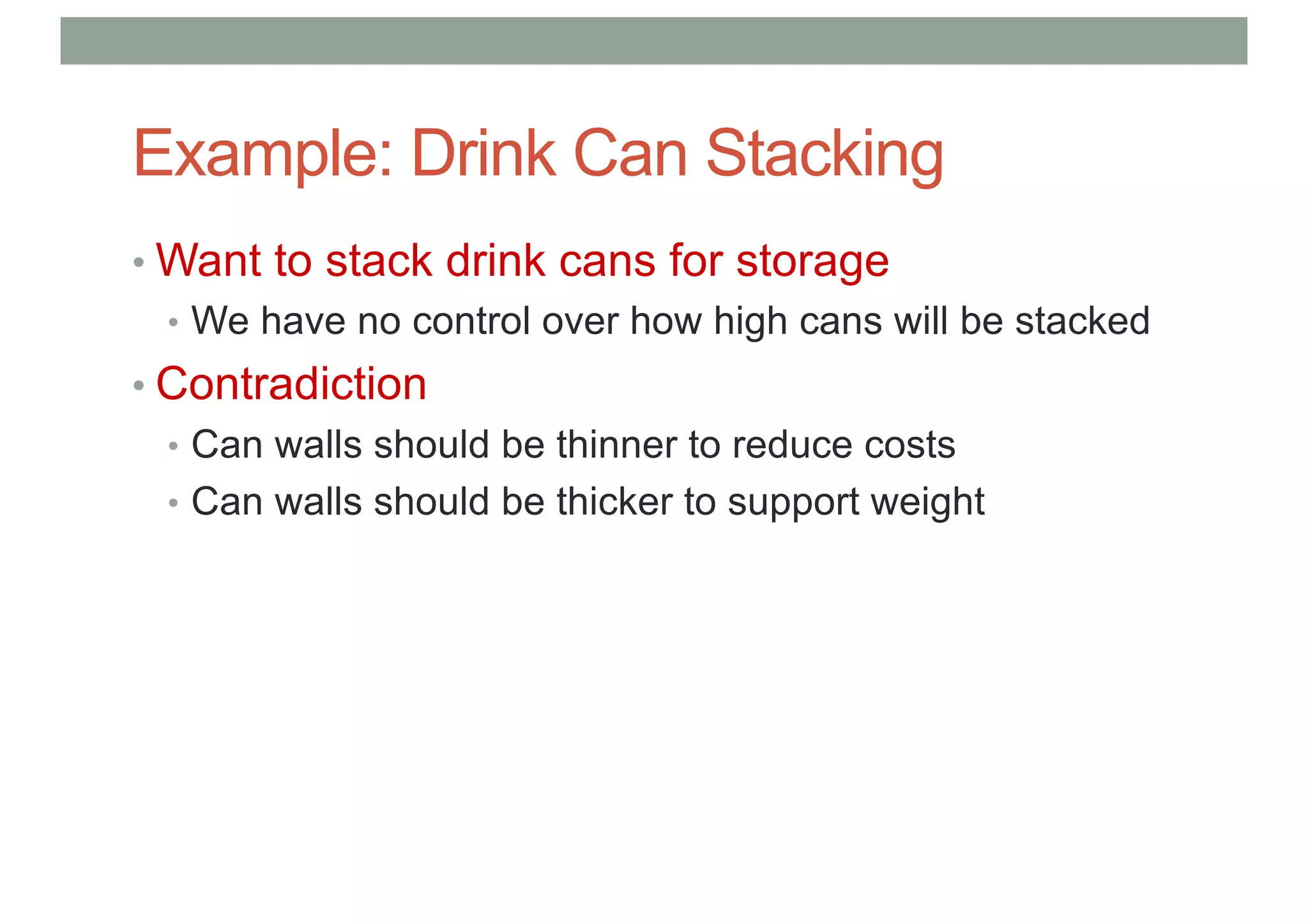 Example: Drink Can Stacking

• Want to stack drink cans for storage
  • We have no control over how high cans will be stacked
• Contradiction
  • Can walls should be thinner to reduce costs
  • Can walls should be thicker to support weight